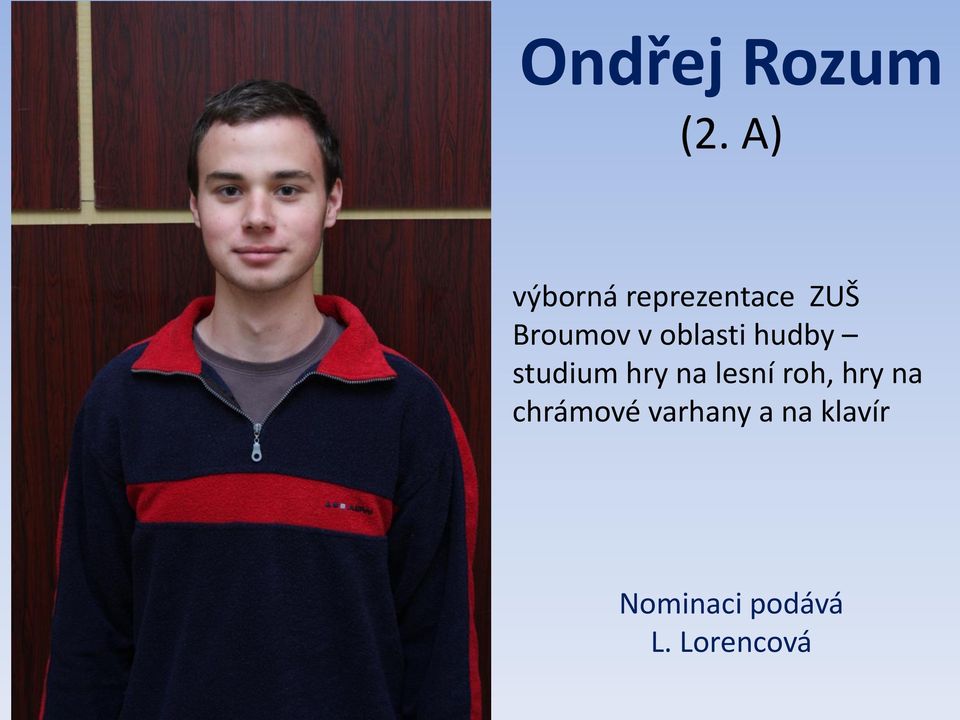 Ondřej Rozum
(2. A)

výborná reprezentace ZUŠ Broumov v oblasti hudby – studium hry na lesní roh, hry na chrámové varhany a na klavír

Nominaci podává
L. Lorencová